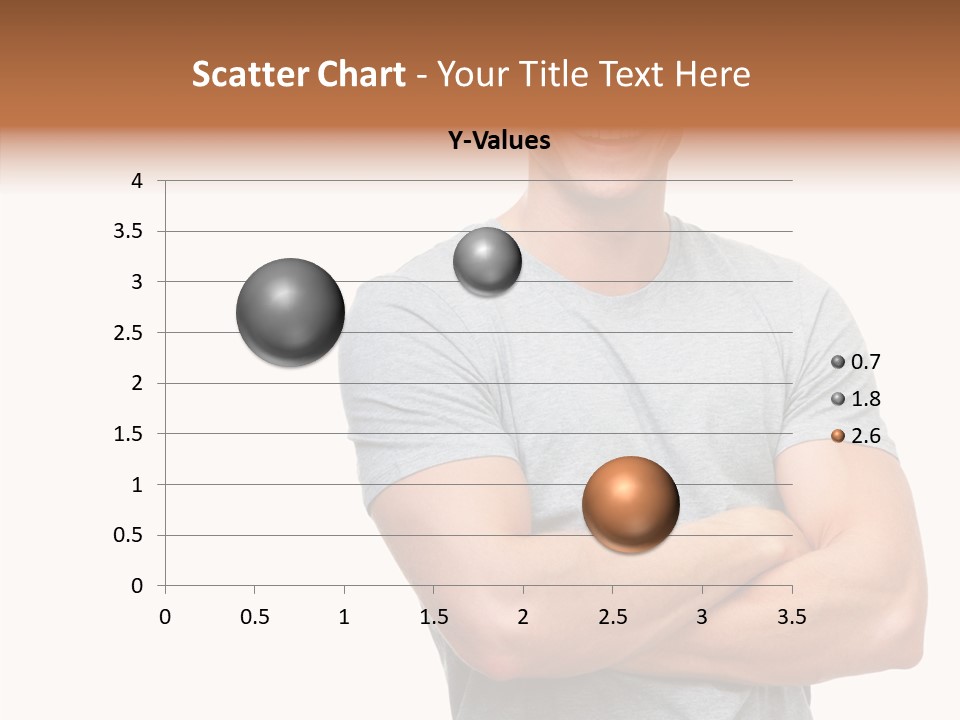 Scatter Chart - Your Title Text Here

Y-Values

4
3.5
3
2.5
2
1.5
1
0.5
0

0 0.5 1 1.5 2 2.5 3 3.5

0.7
1.8
2.6